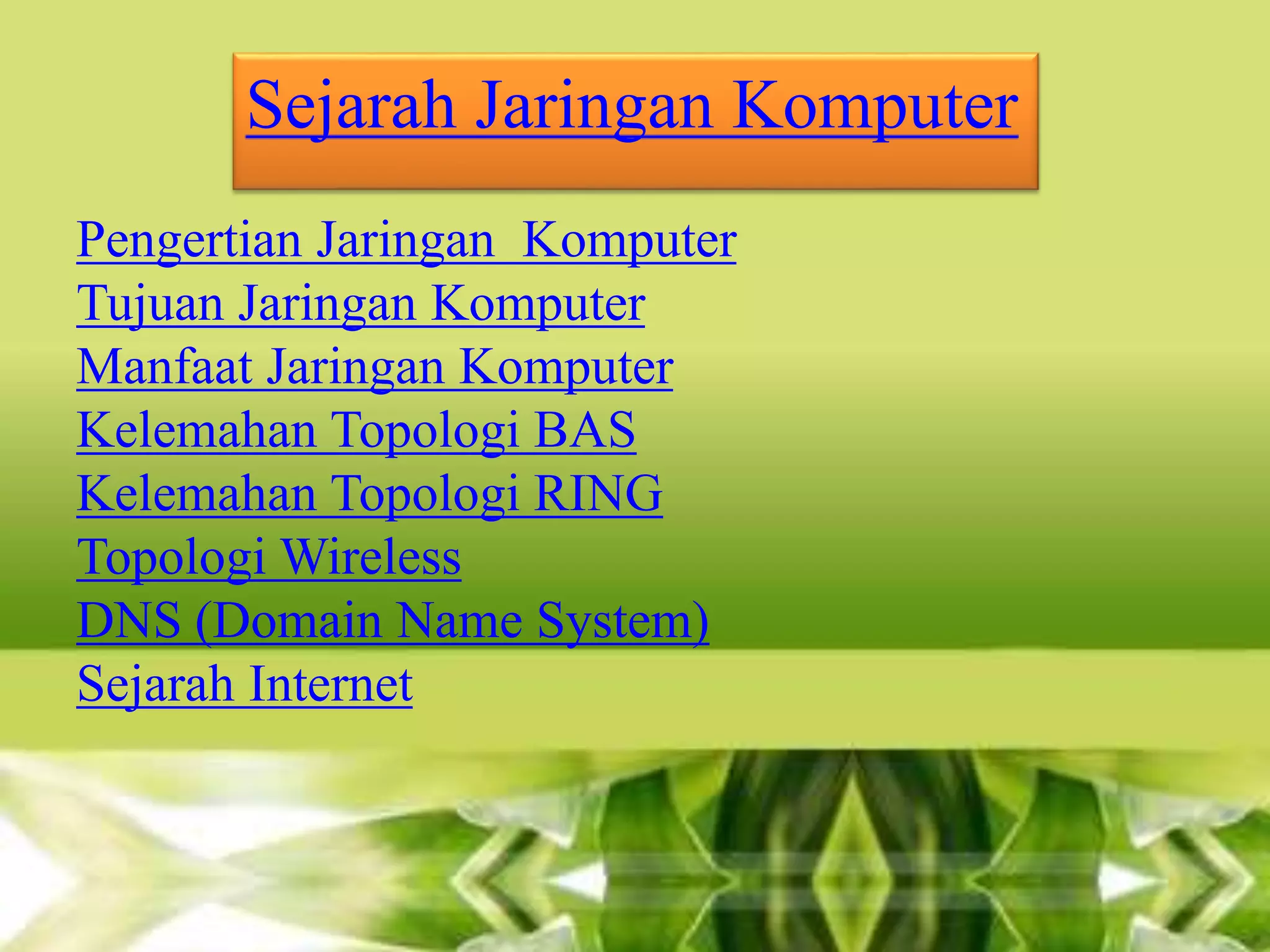 Sejarah Jaringan Komputer

Pengertian Jaringan Komputer
Tujuan Jaringan Komputer
Manfaat Jaringan Komputer
Kelemahan Topologi BAS
Kelemahan Topologi RING
Topologi Wireless
DNS (Domain Name System)
Sejarah Internet